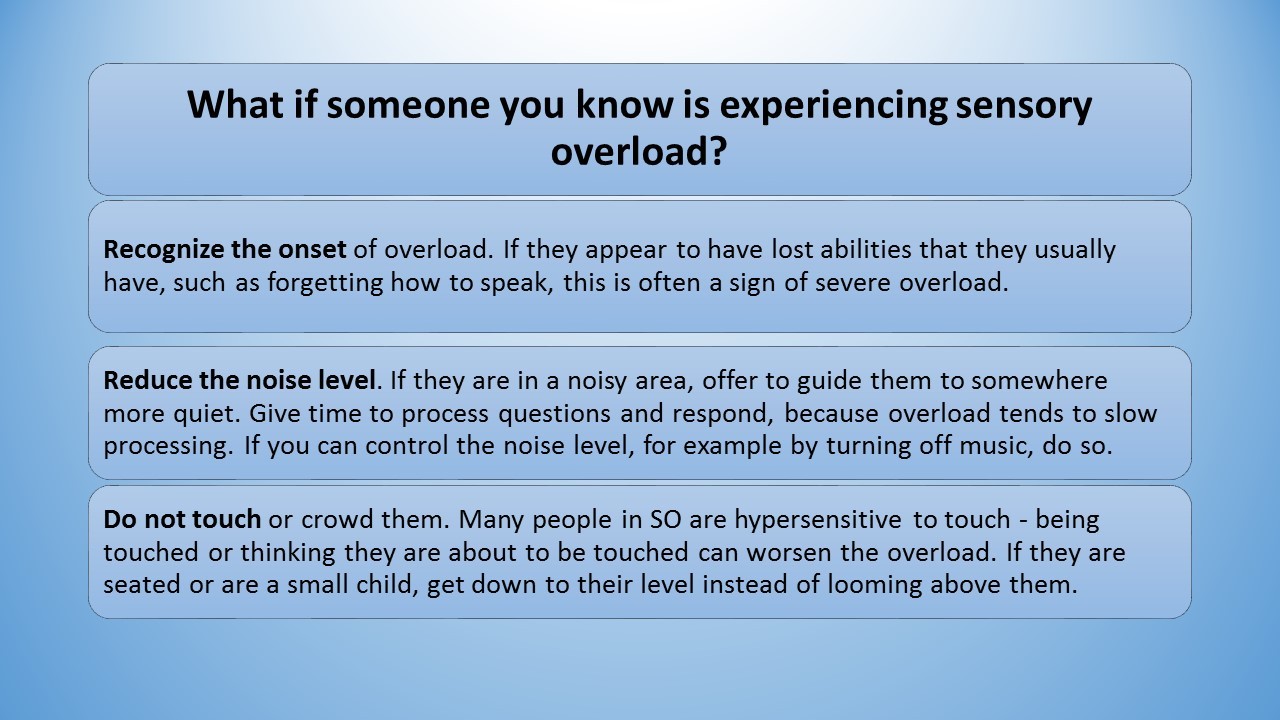 What if someone you know is experiencing sensory overload?

Recognize the onset of overload. If they appear to have lost abilities that they usually have, such as forgetting how to speak, this is often a sign of severe overload.

Reduce the noise level. If they are in a noisy area, offer to guide them to somewhere more quiet. Give time to process questions and respond, because overload tends to slow processing. If you can control the noise level, for example by turning off music, do so.

Do not touch or crowd them. Many people in SO are hypersensitive to touch - being touched or thinking they are about to be touched can worsen the overload. If they are seated or are a small child, get down to their level instead of looming above them.